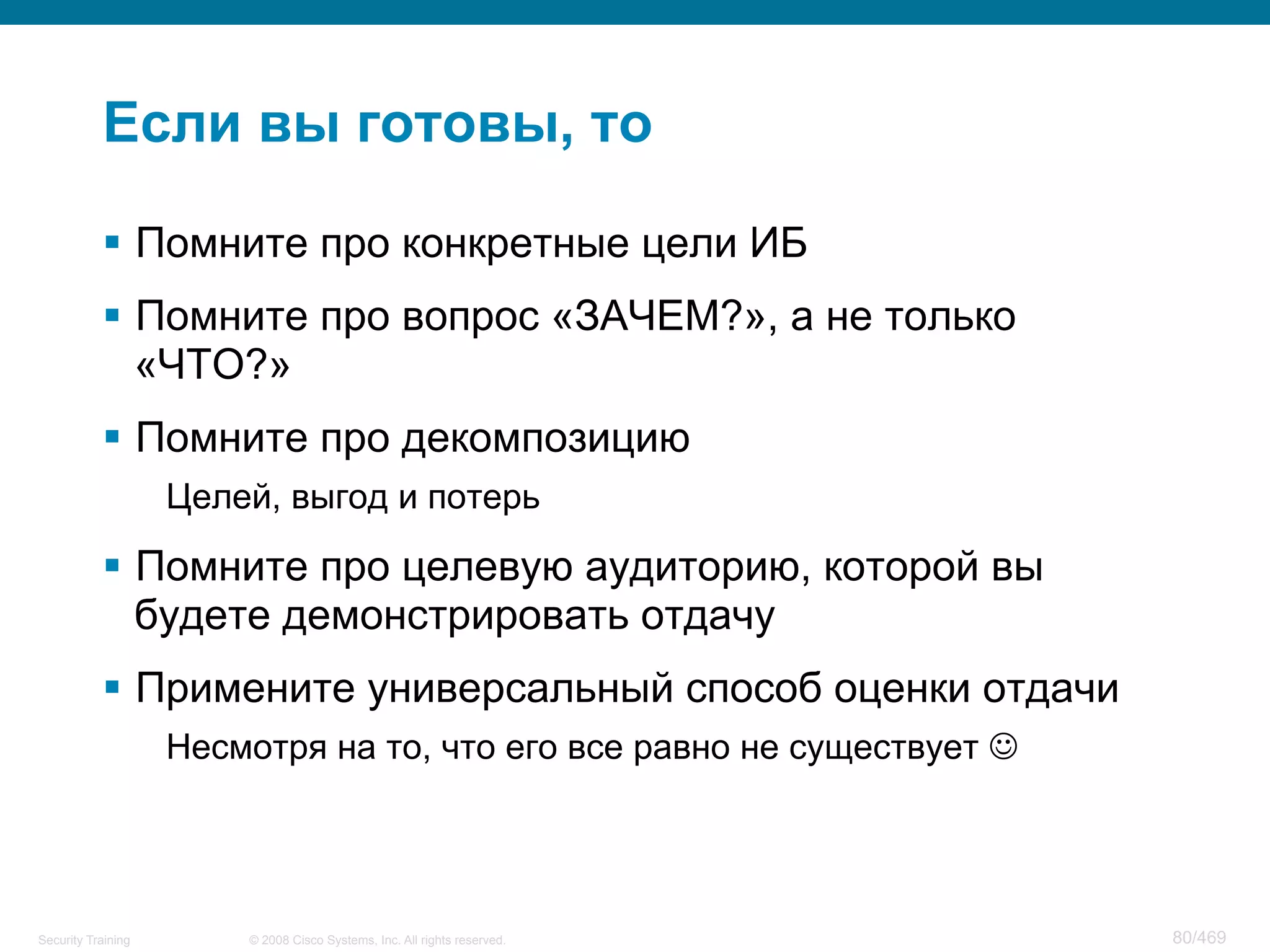 Если вы готовы, то

▪ Помните про конкретные цели ИБ

▪ Помните про вопрос «ЗАЧЕМ?», а не только «ЧТО?»

▪ Помните про декомпозицию

Целей, выгод и потерь

▪ Помните про целевую аудиторию, которой вы будете демонстрировать отдачу

▪ Примените универсальный способ оценки отдачи

Несмотря на то, что его все равно не существует ☺

Security Training © 2008 Cisco Systems, Inc. All rights reserved. 80/469